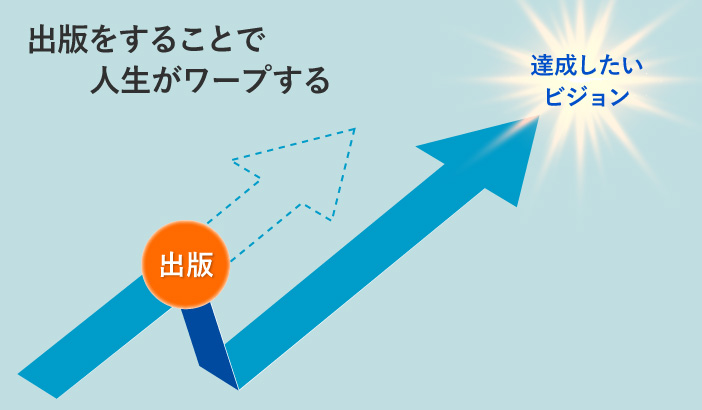 出版をすることで
人生がワープする

達成したい
ビジョン

出版